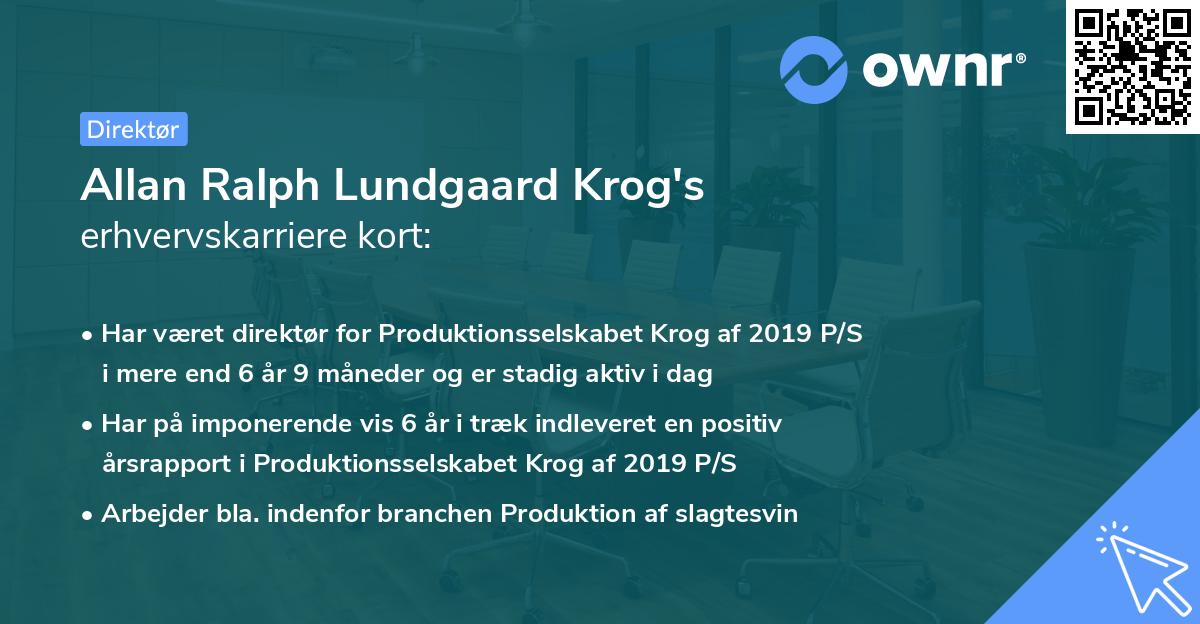 ownr®

Direktør

Allan Ralph Lundgaard Krog's
erhvervskarriere kort:

• Har været direktør for Produktionsselskabet Krog af 2019 P/S i mere end 6 år 9 måneder og er stadig aktiv i dag

• Har på imponerende vis 6 år i træk indleveret en positiv årsrapport i Produktionsselskabet Krog af 2019 P/S

• Arbejder bla. indenfor branchen Produktion af slagtesvin